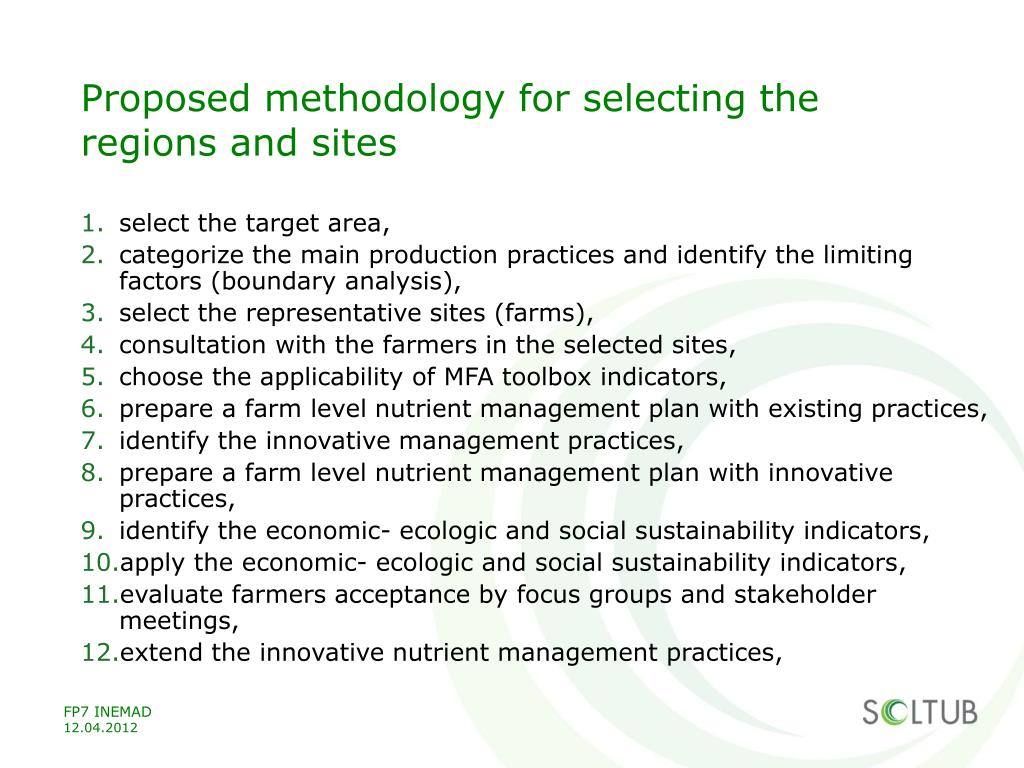 Proposed methodology for selecting the regions and sites

1. select the target area,
2. categorize the main production practices and identify the limiting factors (boundary analysis),
3. select the representative sites (farms),
4. consultation with the farmers in the selected sites,
5. choose the applicability of MFA toolbox indicators,
6. prepare a farm level nutrient management plan with existing practices,
7. identify the innovative management practices,
8. prepare a farm level nutrient management plan with innovative practices,
9. identify the economic- ecologic and social sustainability indicators,
10. apply the economic- ecologic and social sustainability indicators,
11. evaluate farmers acceptance by focus groups and stakeholder meetings,
12. extend the innovative nutrient management practices,

FP7 INEMAD
12.04.2012

SOLTUB